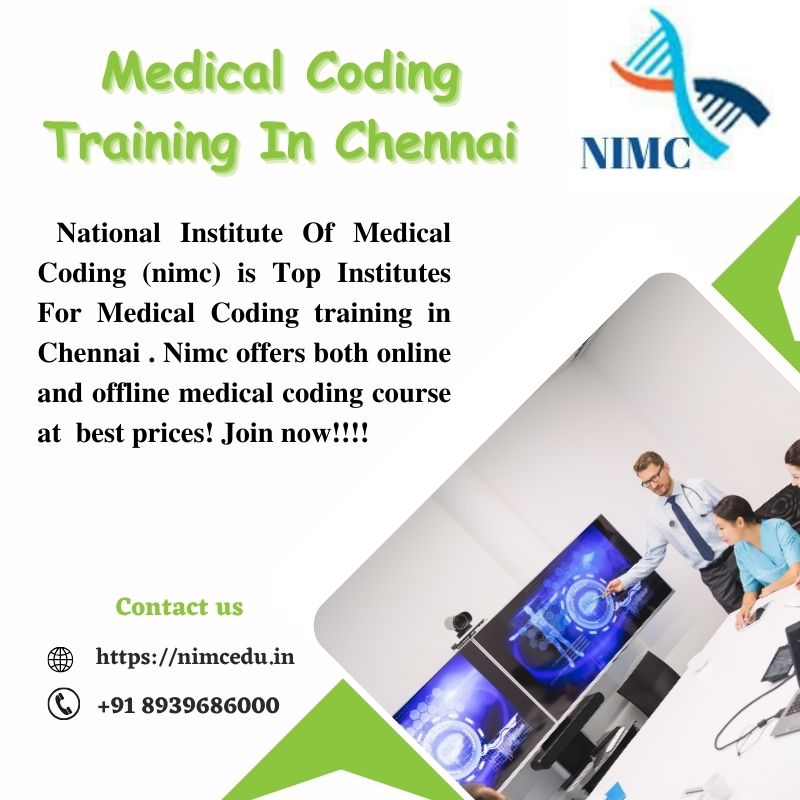 Medical Coding Training In Chennai

NIMC

National Institute Of Medical Coding (nimc) is Top Institutes For Medical Coding training in Chennai . Nimc offers both online and offline medical coding course at best prices! Join now!!!!

Contact us

https://nimcedu.in

+91 8939686000